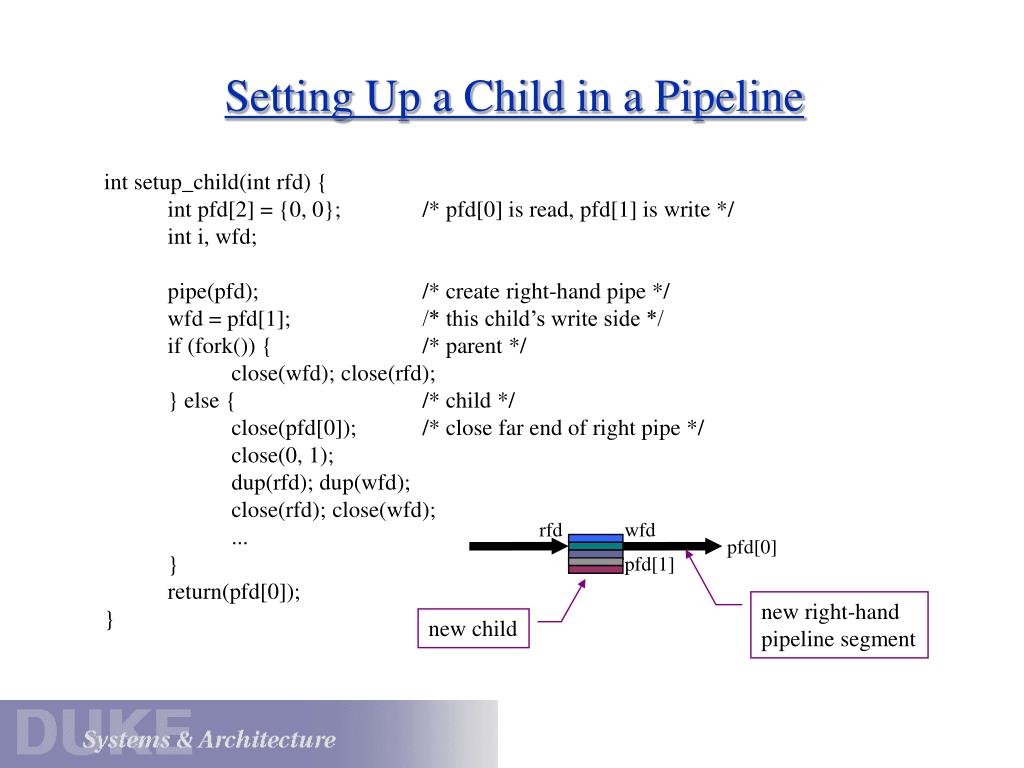 Setting Up a Child in a Pipeline

int setup_child(int rfd) {
int pfd[2] = {0, 0}; /* pfd[0] is read, pfd[1] is write */
int i, wfd;

pipe(pfd); /* create right-hand pipe */
wfd = pfd[1]; /* this child's write side */
if (fork()) { /* parent */
close(wfd); close(rfd);
} else { /* child */
close(pfd[0]); /* close far end of right pipe */
close(0, 1);
dup(rfd); dup(wfd);
close(rfd); close(wfd);
...
}
return(pfd[0]);
}

rfd wfd
pfd[0]
pfd[1]
new child
new right-hand pipeline segment

DUKE
Systems & Architecture